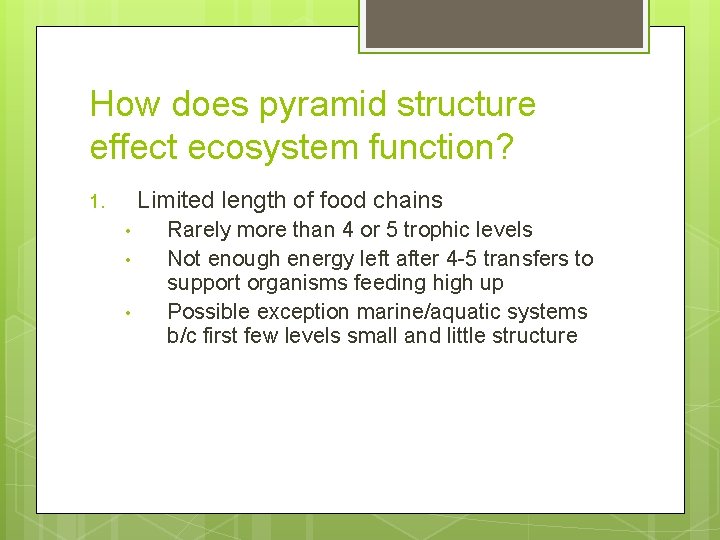 How does pyramid structure effect ecosystem function?

1. Limited length of food chains
• Rarely more than 4 or 5 trophic levels
• Not enough energy left after 4-5 transfers to support organisms feeding high up
• Possible exception marine/aquatic systems b/c first few levels small and little structure